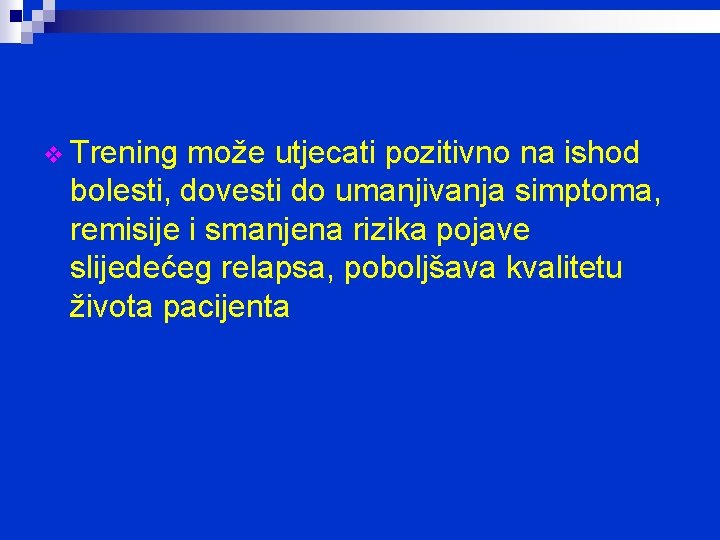 Trening može utjecati pozitivno na ishod bolesti, dovesti do umanjivanja simptoma, remisije i smanjena rizika pojave slijedećeg relapsa, poboljšava kvalitetu života pacijenta